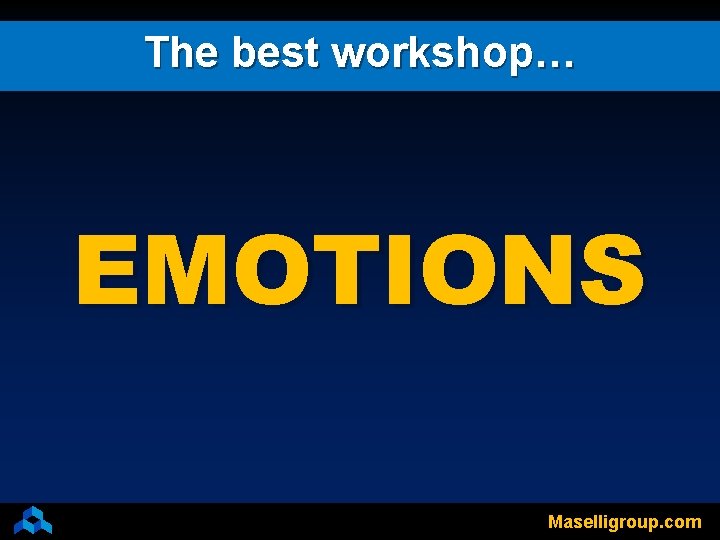 The best workshop…

EMOTIONS

Maselligroup.com